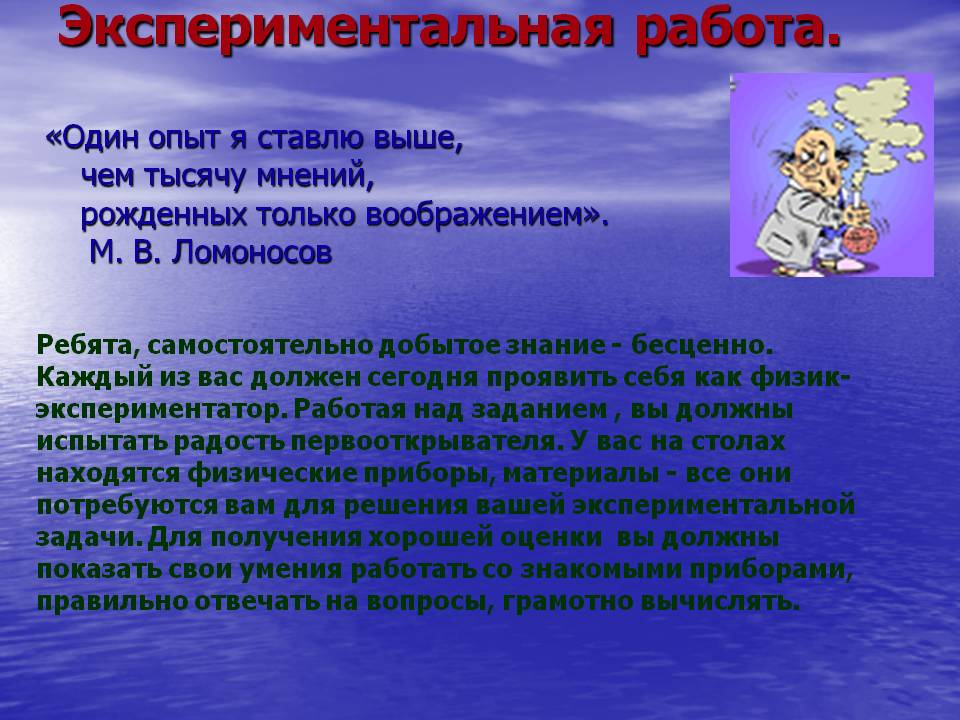 Экспериментальная работа.

«Один опыт я ставлю выше, чем тысячу мнений, рожденных только воображением».
М. В. Ломоносов

Ребята, самостоятельно добытое знание - бесценно. Каждый из вас должен сегодня проявить себя как физик-экспериментатор. Работая над заданием , вы должны испытать радость первооткрывателя. У вас на столах находятся физические приборы, материалы - все они потребуются вам для решения вашей экспериментальной задачи. Для получения хорошей оценки вы должны показать свои умения работать со знакомыми приборами, правильно отвечать на вопросы, грамотно вычислять.